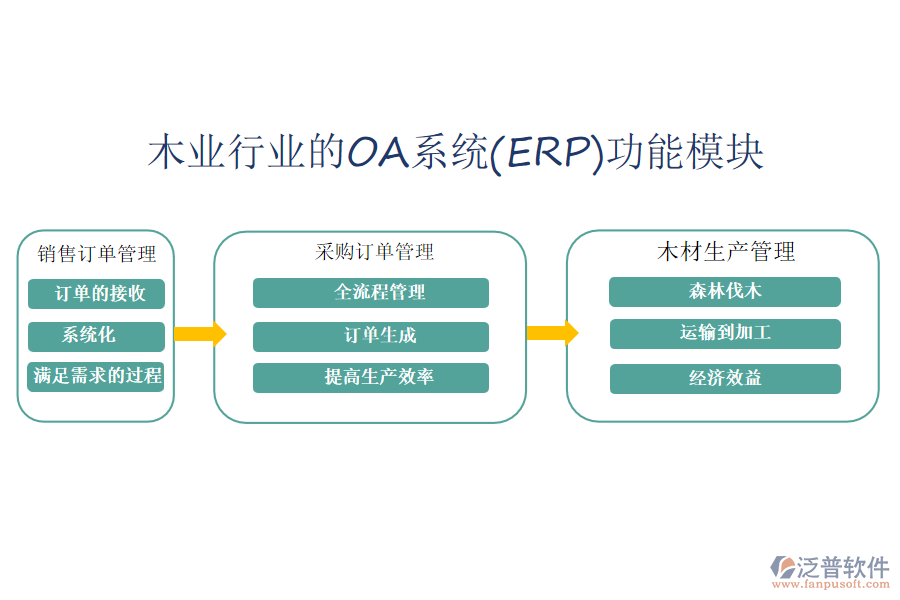 木业行业的OA系统(ERP)功能模块

销售订单管理
订单的接收
系统化
满足需求的过程

采购订单管理
全流程管理
订单生成
提高生产效率

木材生产管理
森林伐木
运输到加工
经济效益

泛普软件
www.fanpusoft.com